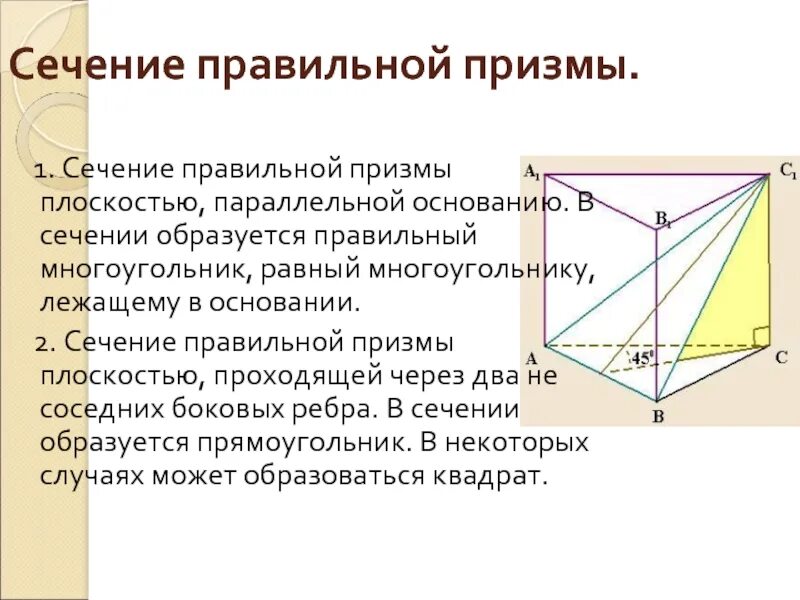 Сечение правильной призмы.

1. Сечение правильной призмы плоскостью, параллельной основанию. В сечении образуется правильный многоугольник, равный многоугольнику, лежащему в основании.

2. Сечение правильной призмы плоскостью, проходящей через два не соседних боковых ребра. В сечении образуется прямоугольник. В некоторых случаях может образоваться квадрат.

$A_1$ $C_1$ $B_1$ A $45^0$ C B